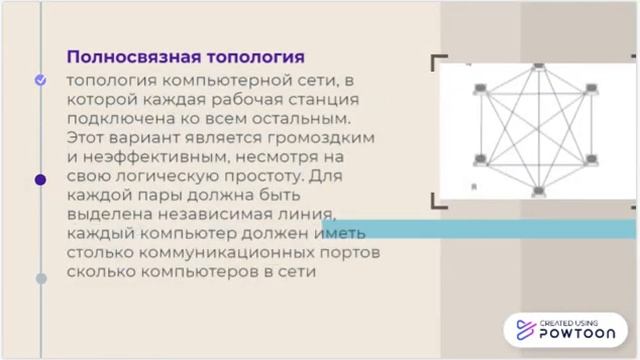 Полносвязная топология

топология компьютерной сети, в которой каждая рабочая станция подключена ко всем остальным. Этот вариант является громоздким и неэффективным, несмотря на свою логическую простоту. Для каждой пары должна быть выделена независимая линия, каждый компьютер должен иметь столько коммуникационных портов сколько компьютеров в сети

CREATED USING
POWTOON